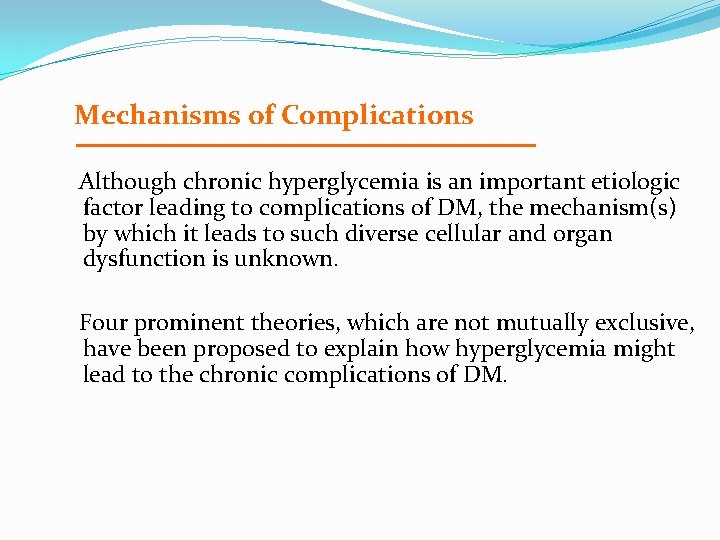 Mechanisms of Complications

Although chronic hyperglycemia is an important etiologic factor leading to complications of DM, the mechanism(s) by which it leads to such diverse cellular and organ dysfunction is unknown.

Four prominent theories, which are not mutually exclusive, have been proposed to explain how hyperglycemia might lead to the chronic complications of DM.